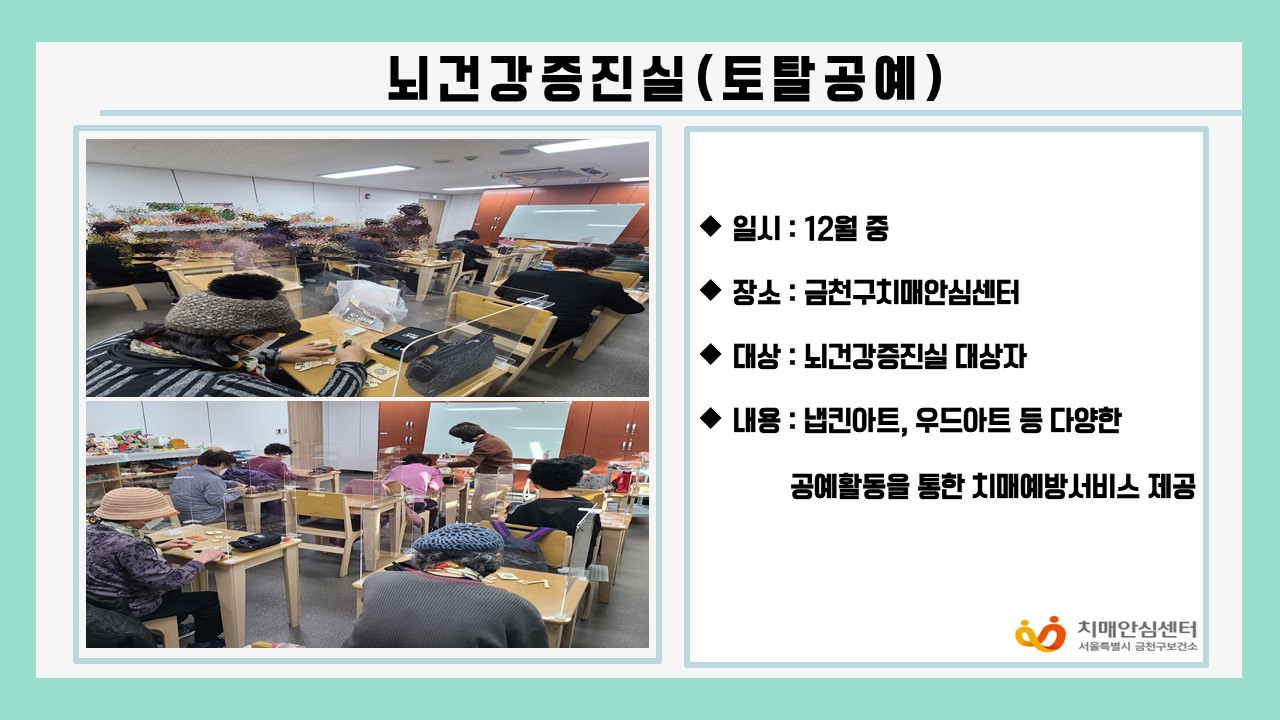 뇌건강증진실(토탈공예)

◆ 일시 : 12월 중

◆ 장소 : 금천구치매안심센터

◆ 대상 : 뇌건강증진실 대상자

◆ 내용 : 냅킨아트, 우드아트 등 다양한 공예활동을 통한 치매예방서비스 제공

치매안심센터
서울특별시 금천구보건소